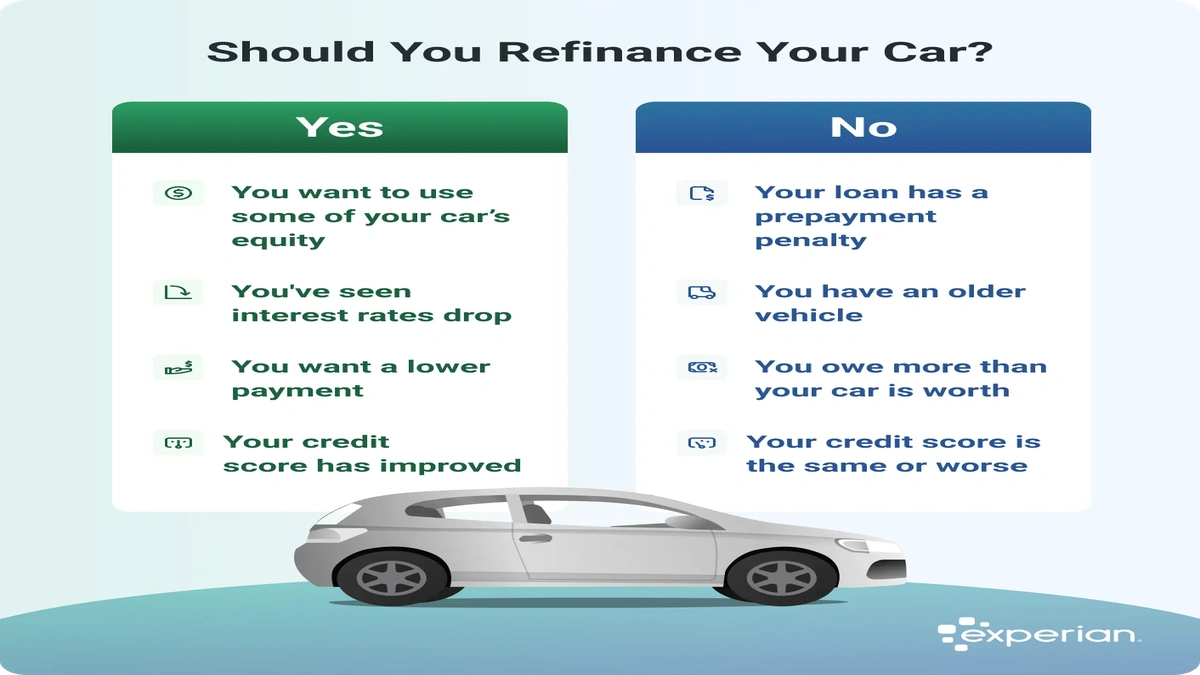 Should You Refinance Your Car?

Yes

You want to use some of your car's equity

You've seen interest rates drop

You want a lower payment

Your credit score has improved

No

Your loan has a prepayment penalty

You have an older vehicle

You owe more than your car is worth

Your credit score is the same or worse

experian.